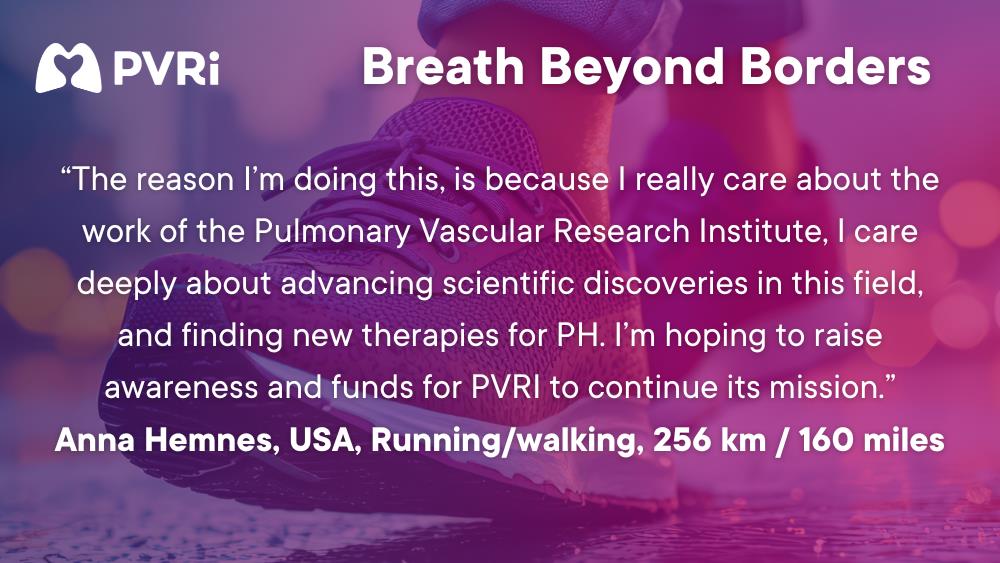 PVRi

Breath Beyond Borders

“The reason I’m doing this, is because I really care about the work of the Pulmonary Vascular Research Institute, I care deeply about advancing scientific discoveries in this field, and finding new therapies for PH. I’m hoping to raise awareness and funds for PVRI to continue its mission.”

Anna Hemnes, USA, Running/walking, 256 km / 160 miles